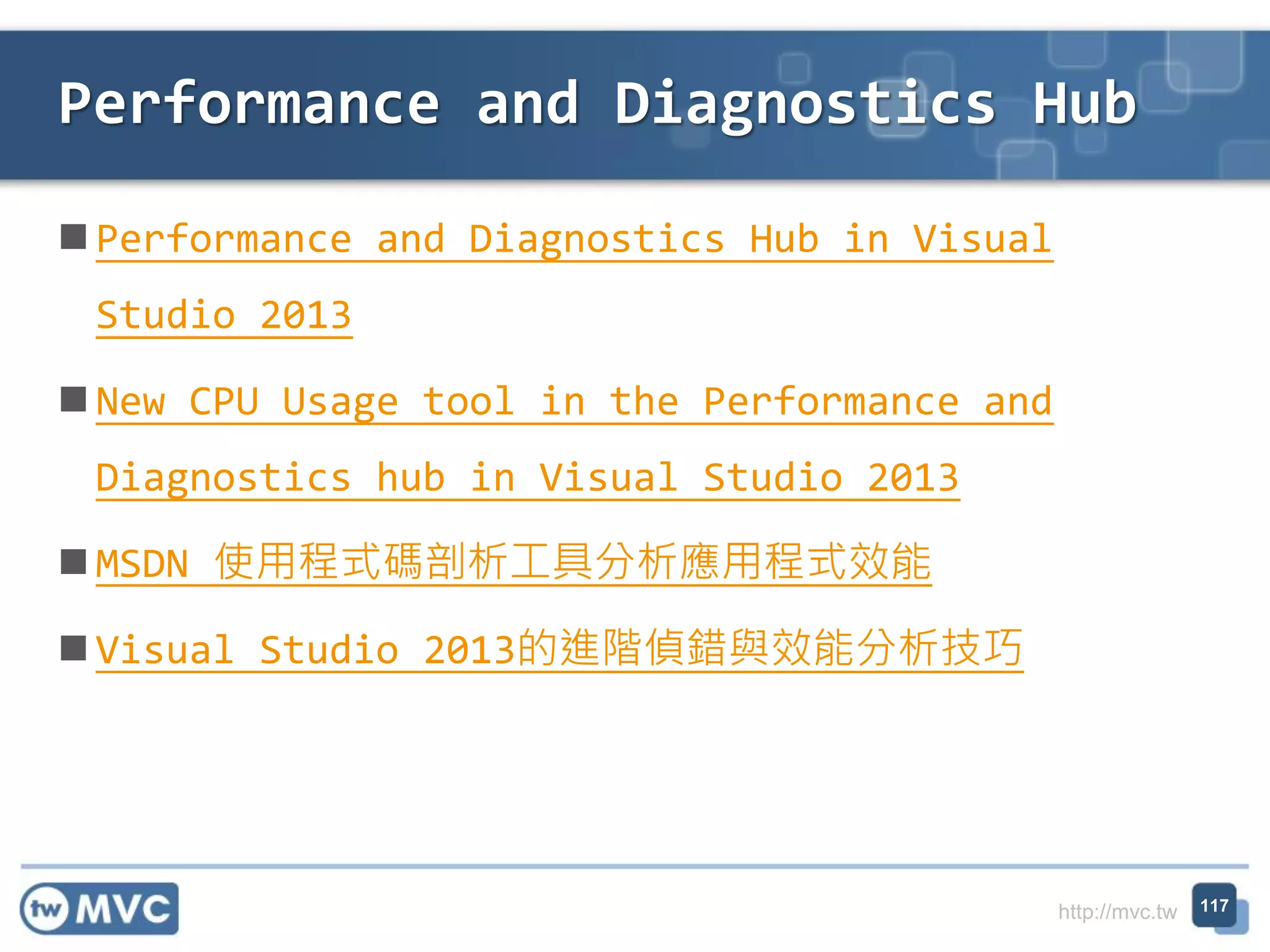 Performance and Diagnostics Hub

■ Performance and Diagnostics Hub in Visual Studio 2013

■ New CPU Usage tool in the Performance and Diagnostics hub in Visual Studio 2013

■ MSDN 使用程式碼剖析工具分析應用程式效能

■ Visual Studio 2013的進階偵錯與效能分析技巧

tw MVC

http://mvc.tw

117